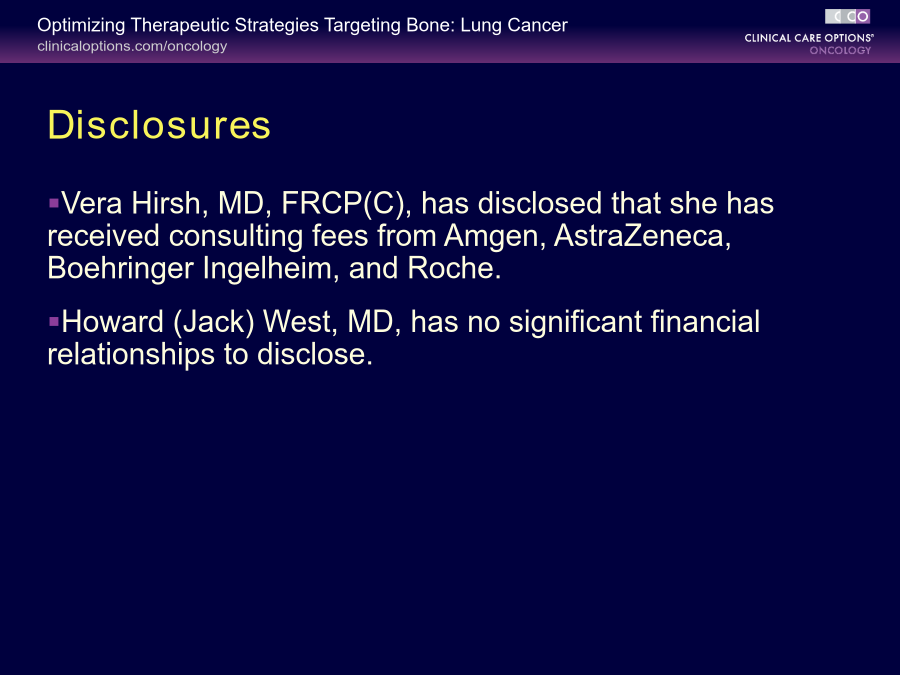 Optimizing Therapeutic Strategies Targeting Bone: Lung Cancer
clinicaloptions.com/oncology

CCO
CLINICAL CARE OPTIONS®
ONCOLOGY

Disclosures

▪Vera Hirsh, MD, FRCP(C), has disclosed that she has received consulting fees from Amgen, AstraZeneca, Boehringer Ingelheim, and Roche.

▪Howard (Jack) West, MD, has no significant financial relationships to disclose.